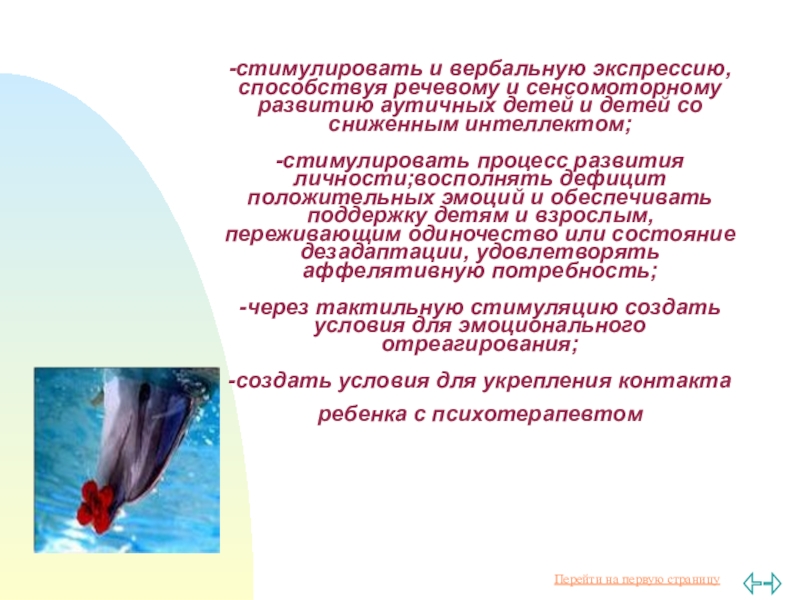 -стимулировать и вербальную экспрессию, способствуя речевому и сенсомоторному развитию аутичных детей и детей со сниженным интеллектом;

-стимулировать процесс развития личности;восполнять дефицит положительных эмоций и обеспечивать поддержку детям и взрослым, переживающим одиночество или состояние дезадаптации, удовлетворять аффелятивную потребность;

-через тактильную стимуляцию создать условия для эмоционального отреагирования;

-создать условия для укрепления контакта

ребенка с психотерапевтом

Перейти на первую страницу